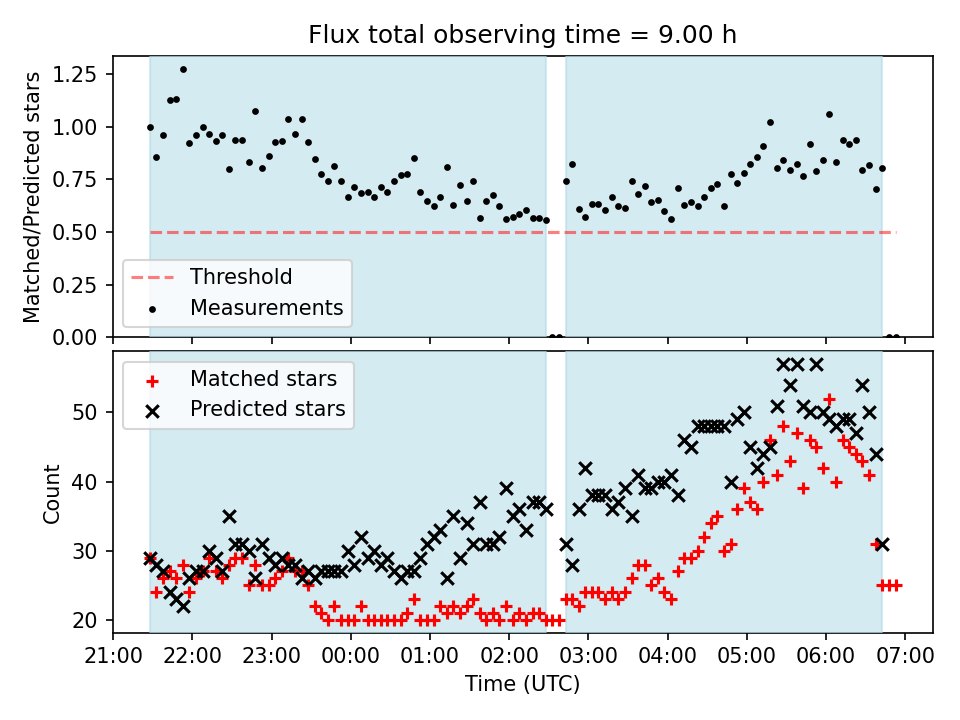 Flux total observing time = 9.00 h

Matched/Predicted stars

1.25
1.00
0.75
0.50
0.25
0.00

Threshold
Measurements

Matched stars
Predicted stars

Count

50
40
30
20

21:00 22:00 23:00 00:00 01:00 02:00 03:00 04:00 05:00 06:00 07:00

Time (UTC)